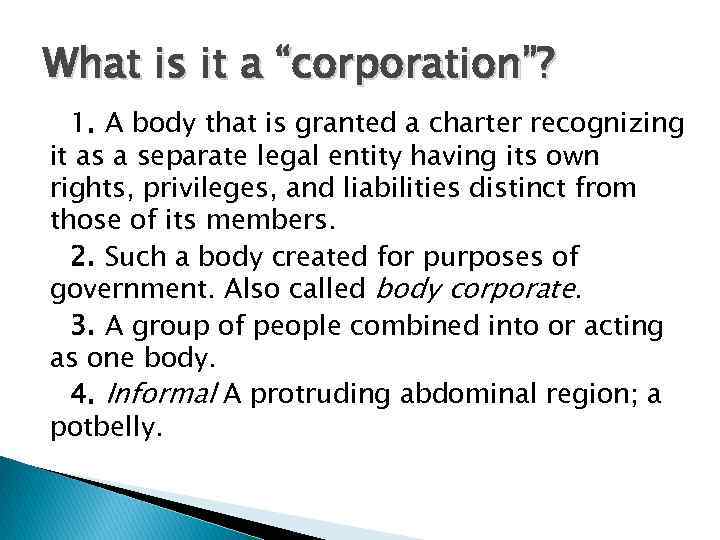 What is it a “corporation”?

1. A body that is granted a charter recognizing it as a separate legal entity having its own rights, privileges, and liabilities distinct from those of its members.

2. Such a body created for purposes of government. Also called body corporate.

3. A group of people combined into or acting as one body.

4. Informal A protruding abdominal region; a potbelly.